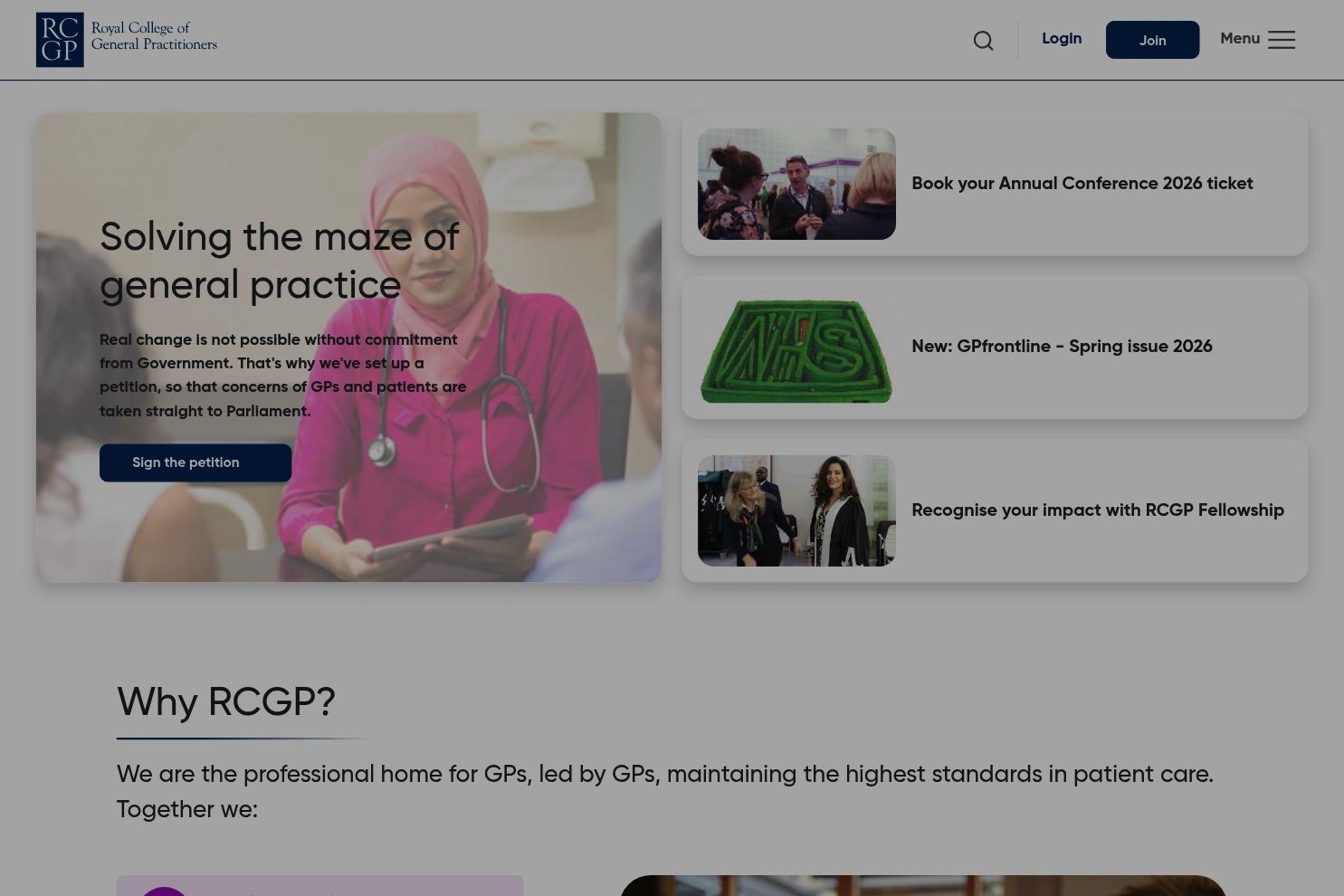 RC GP Royal College of General Practitioners

Login

Join

Menu

Solving the maze of general practice

Real change is not possible without commitment from Government. That's why we've set up a petition, so that concerns of GPs and patients are taken straight to Parliament.

Sign the petition

Book your Annual Conference 2026 ticket

NHS

New: GPfrontline - Spring issue 2026

Recognise your impact with RCGP Fellowship

Why RCGP?

We are the professional home for GPs, led by GPs, maintaining the highest standards in patient care. Together we: